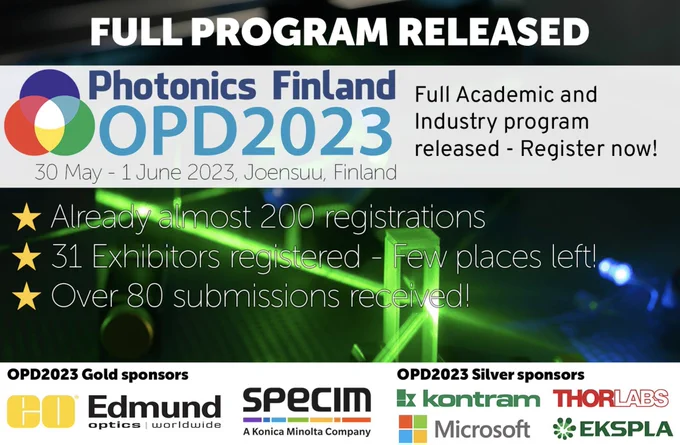 FULL PROGRAM RELEASED

Photonics Finland
OPD2023
30 May - 1 June 2023, Joensuu, Finland

Full Academic and Industry program released - Register now!

★ Already almost 200 registrations
★ 31 Exhibitors registered - Few places left!
★ Over 80 submissions received!

OPD2023 Gold sponsors

EO Edmund optics | worldwide

SPECIM A Konica Minolta Company

OPD2023 Silver sponsors

kontram

THORLABS

Microsoft

EKSPLA